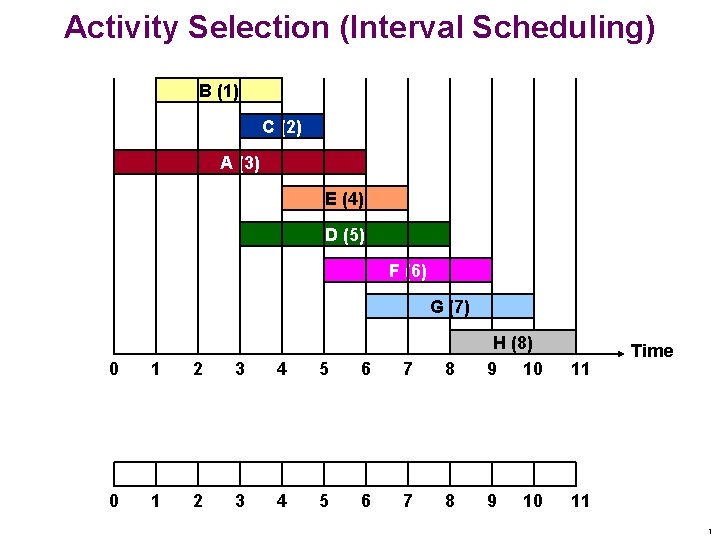 Activity Selection (Interval Scheduling)

B (1)
C (2)
A (3)
E (4)
D (5)
F (6)
G (7)
H (8)

Time

0 1 2 3 4 5 6 7 8 9 10 11

0 1 2 3 4 5 6 7 8 9 10 11

1